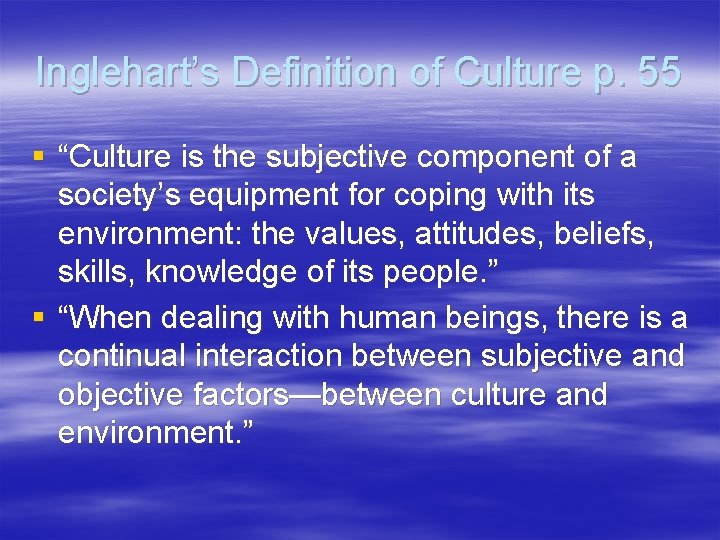 Inglehart’s Definition of Culture p. 55

▪ “Culture is the subjective component of a society’s equipment for coping with its environment: the values, attitudes, beliefs, skills, knowledge of its people.”
▪ “When dealing with human beings, there is a continual interaction between subjective and objective factors—between culture and environment.”